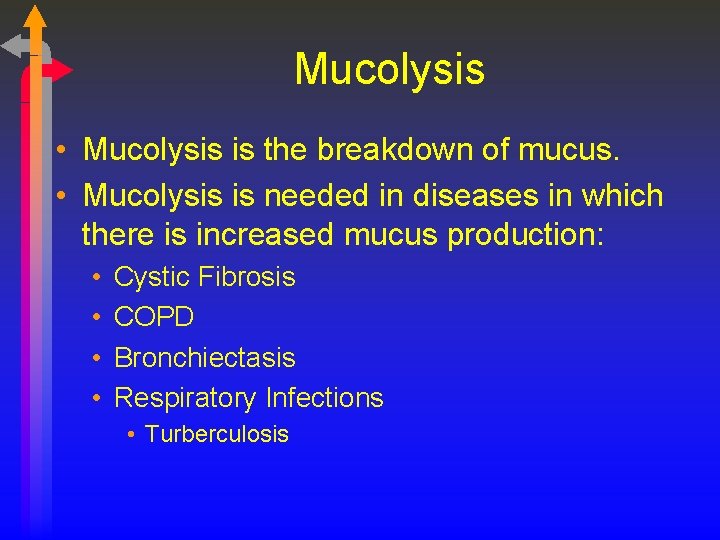 Mucolysis

• Mucolysis is the breakdown of mucus.
• Mucolysis is needed in diseases in which there is increased mucus production:
  • Cystic Fibrosis
  • COPD
  • Bronchiectasis
  • Respiratory Infections
    • Turberculosis